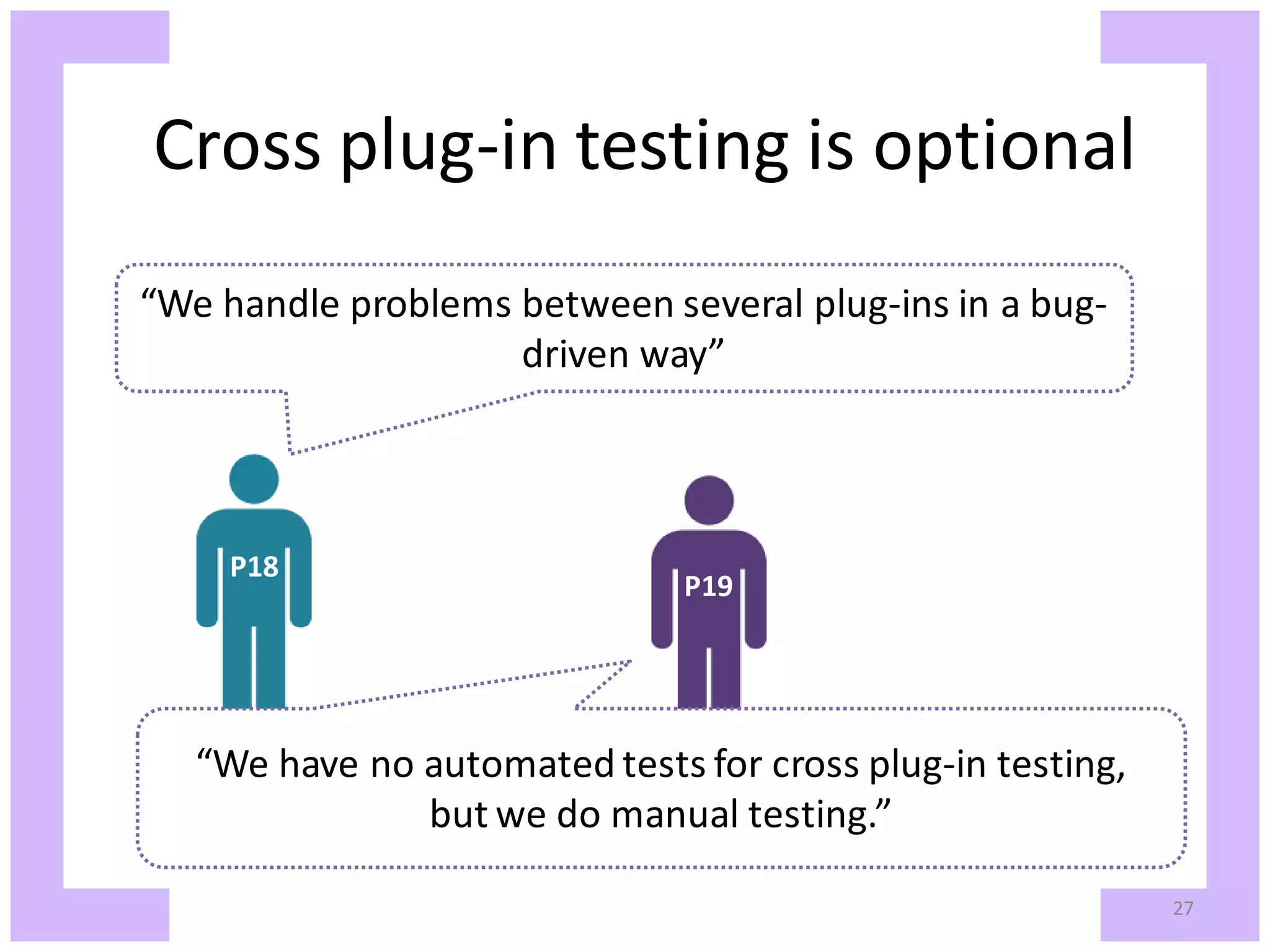 Cross plug-in testing is optional

“We handle problems between several plug-ins in a bug-driven way”

P18

P19

“We have no automated tests for cross plug-in testing, but we do manual testing.”

27